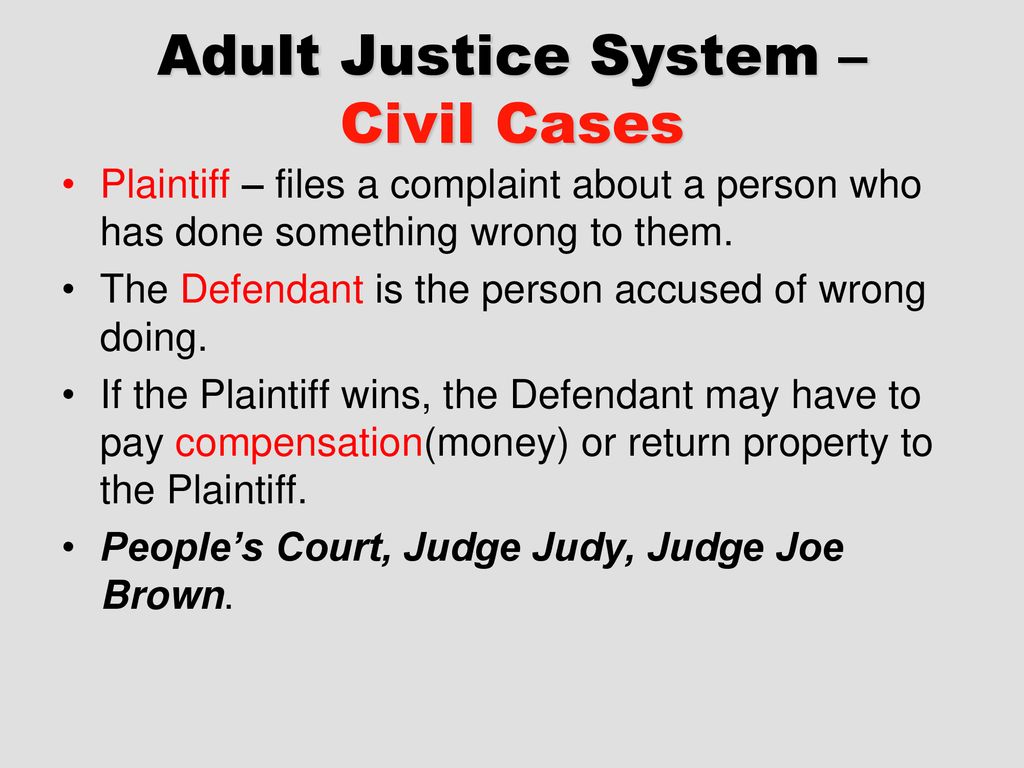 Adult Justice System – Civil Cases

• Plaintiff – files a complaint about a person who has done something wrong to them.

• The Defendant is the person accused of wrong doing.

• If the Plaintiff wins, the Defendant may have to pay compensation(money) or return property to the Plaintiff.

• People's Court, Judge Judy, Judge Joe Brown.